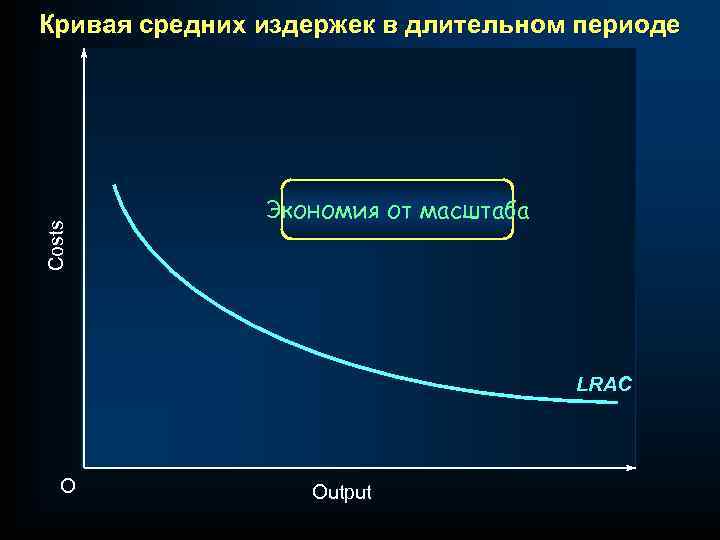 Кривая средних издержек в длительном периоде

Экономия от масштаба

Costs

LRAC

O

Output